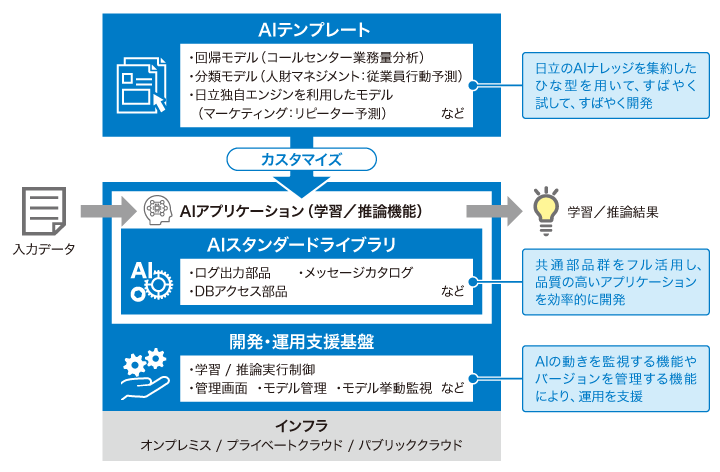 AIテンプレート

・回帰モデル（コールセンター業務量分析）
・分類モデル（人財マネジメント：従業員行動予測）
・日立独自エンジンを利用したモデル
（マーケティング：リピーター予測）　など

日立のAIナレッジを集約したひな型を用いて、すばやく試して、すばやく開発

カスタマイズ

入力データ

AIアプリケーション（学習／推論機能）

学習／推論結果

AIスタンダードライブラリ

AI

・ログ出力部品　・メッセージカタログ
・DBアクセス部品　など

共通部品群をフル活用し、品質の高いアプリケーションを効率的に開発

開発・運用支援基盤

・学習 / 推論実行制御
・管理画面　・モデル管理　・モデル挙動監視　など

AIの動きを監視する機能やバージョンを管理する機能により、運用を支援

インフラ
オンプレミス / プライベートクラウド / パブリッククラウド